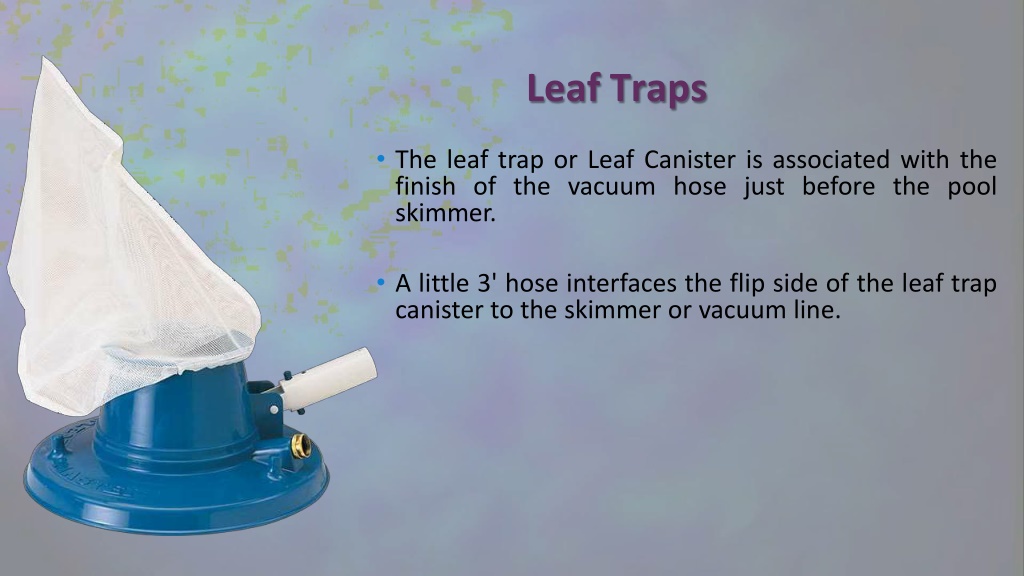 Leaf Traps

• The leaf trap or Leaf Canister is associated with the finish of the vacuum hose just before the pool skimmer.

• A little 3' hose interfaces the flip side of the leaf trap canister to the skimmer or vacuum line.